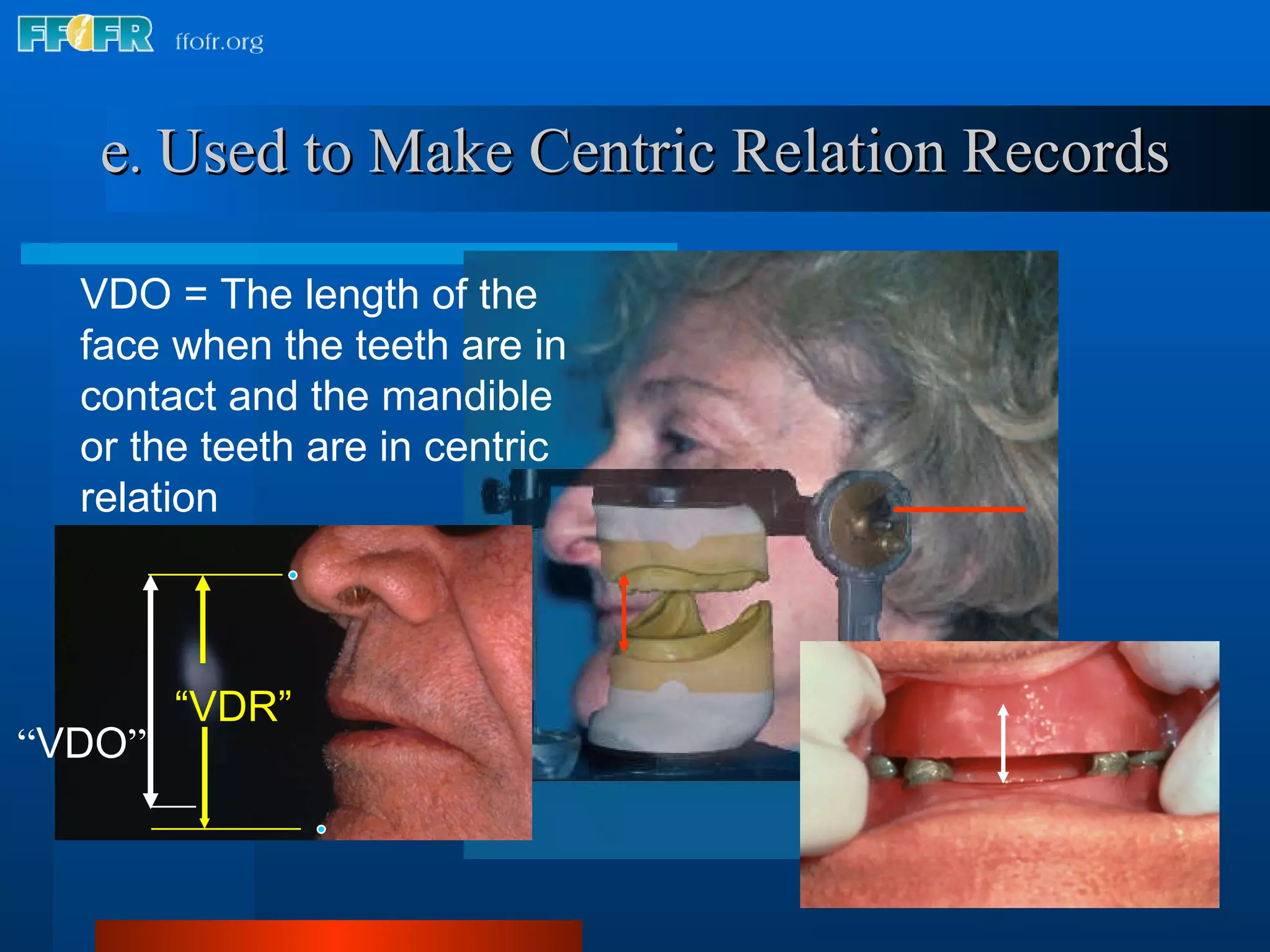 FFOFR ffofr.org

e. Used to Make Centric Relation Records

VDO = The length of the face when the teeth are in contact and the mandible or the teeth are in centric relation

“VDR”

“VDO”